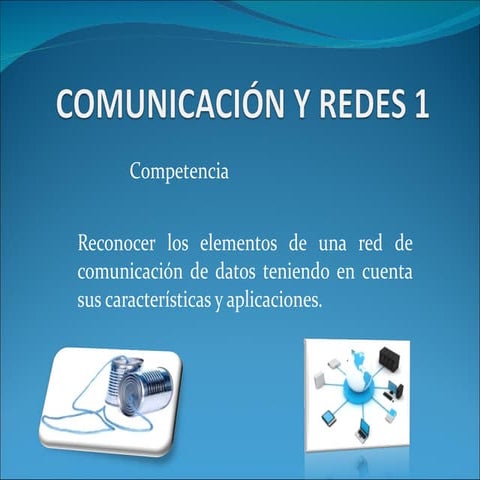 COMUNICACIÓN Y REDES 1

Competencia

Reconocer los elementos de una red de comunicación de datos teniendo en cuenta sus características y aplicaciones.